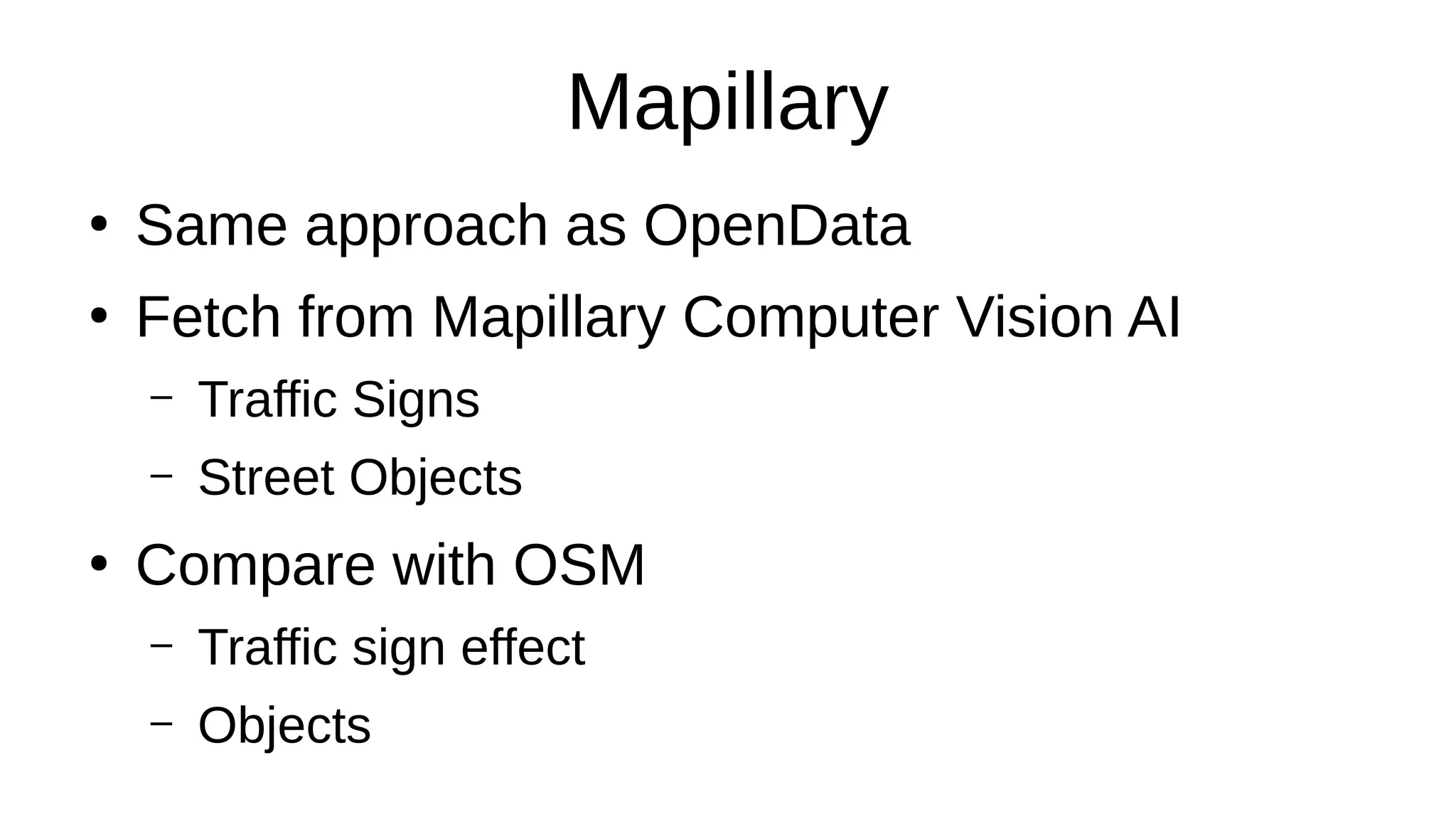 Mapillary

• Same approach as OpenData
• Fetch from Mapillary Computer Vision AI
– Traffic Signs
– Street Objects
• Compare with OSM
– Traffic sign effect
– Objects